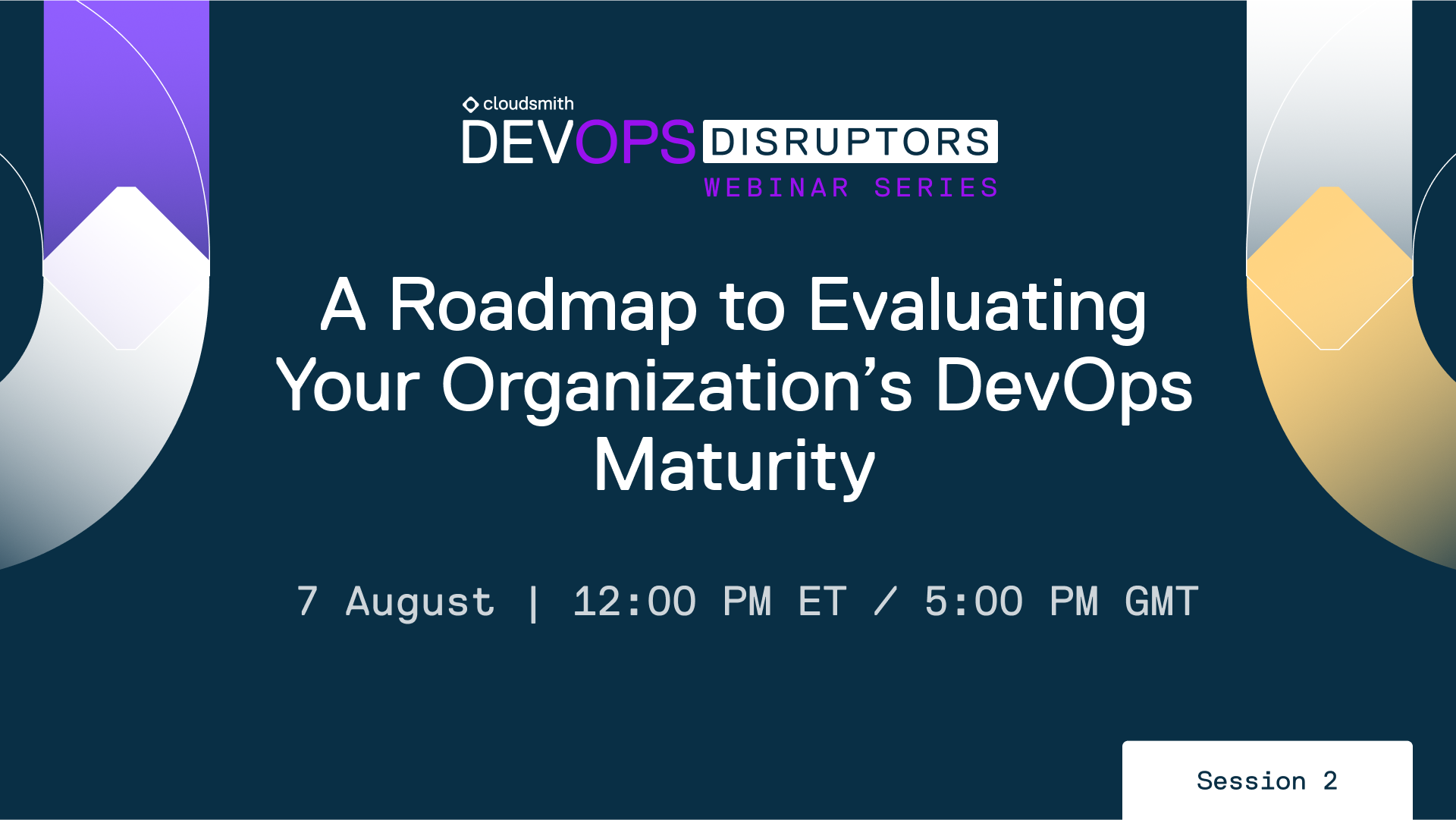 cloudsmith

DEVOPS DISRUPTORS

WEBINAR SERIES

A Roadmap to Evaluating Your Organization’s DevOps Maturity

7 August | 12:00 PM ET / 5:00 PM GMT

Session 2